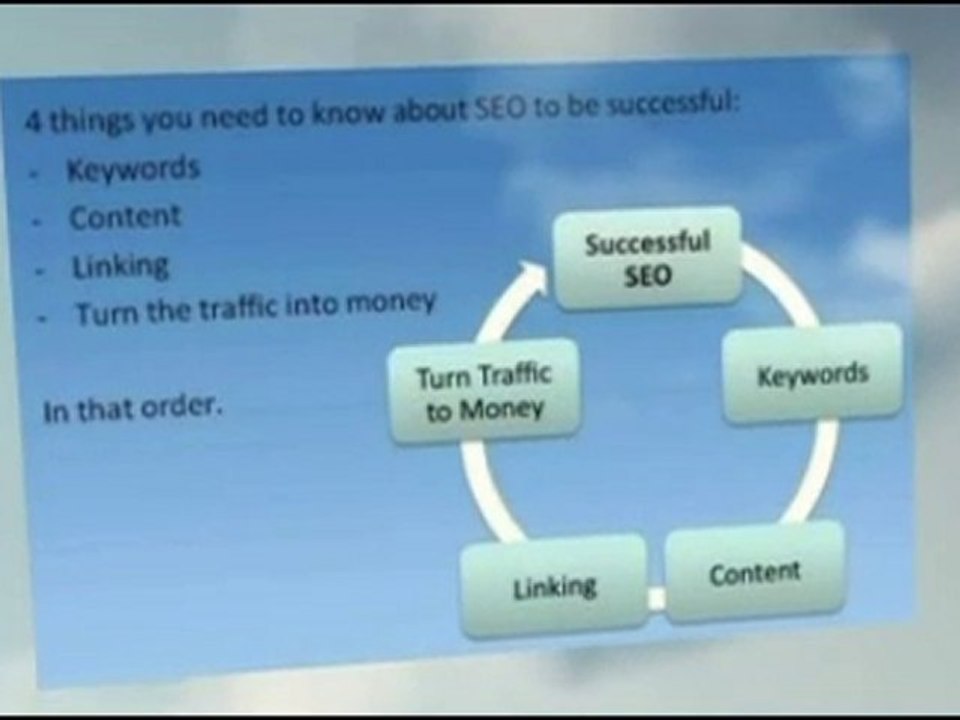 4 things you need to know about SEO to be successful:

- Keywords
- Content
- Linking
- Turn the traffic into money

In that order.

Successful SEO

Keywords

Content

Linking

Turn Traffic to Money